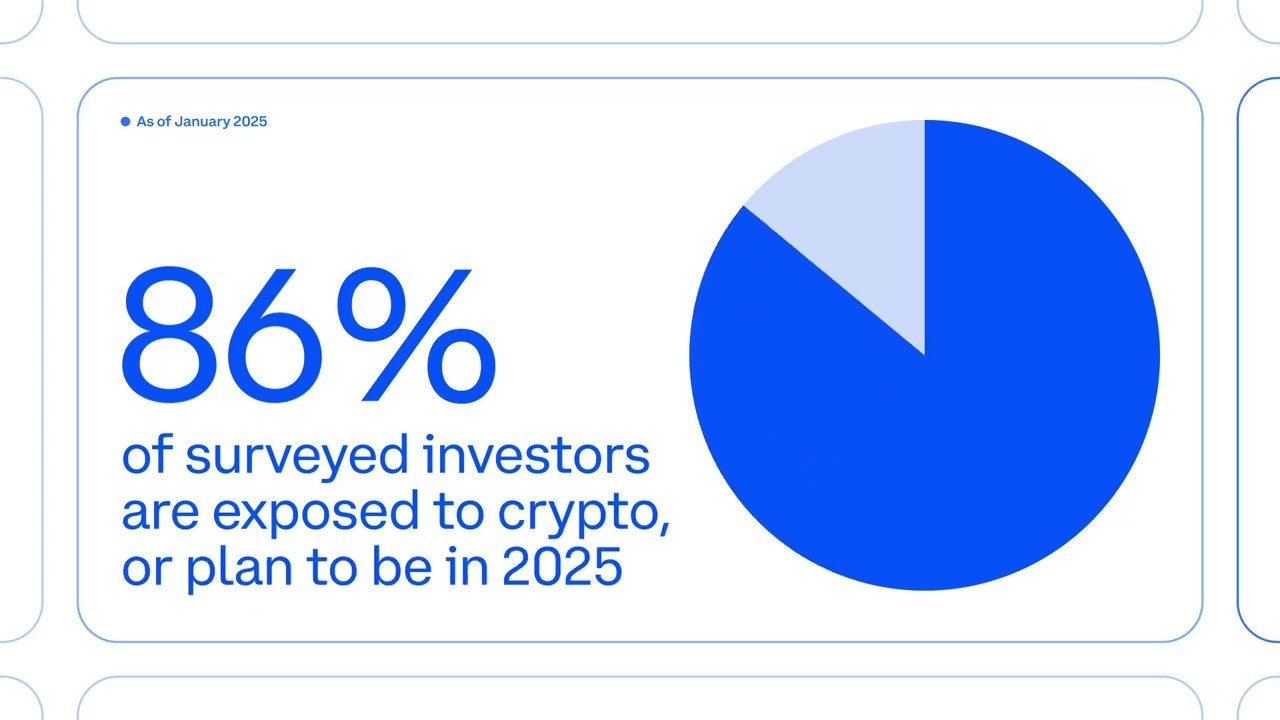 As of January 2025

86%

of surveyed investors are exposed to crypto, or plan to be in 2025